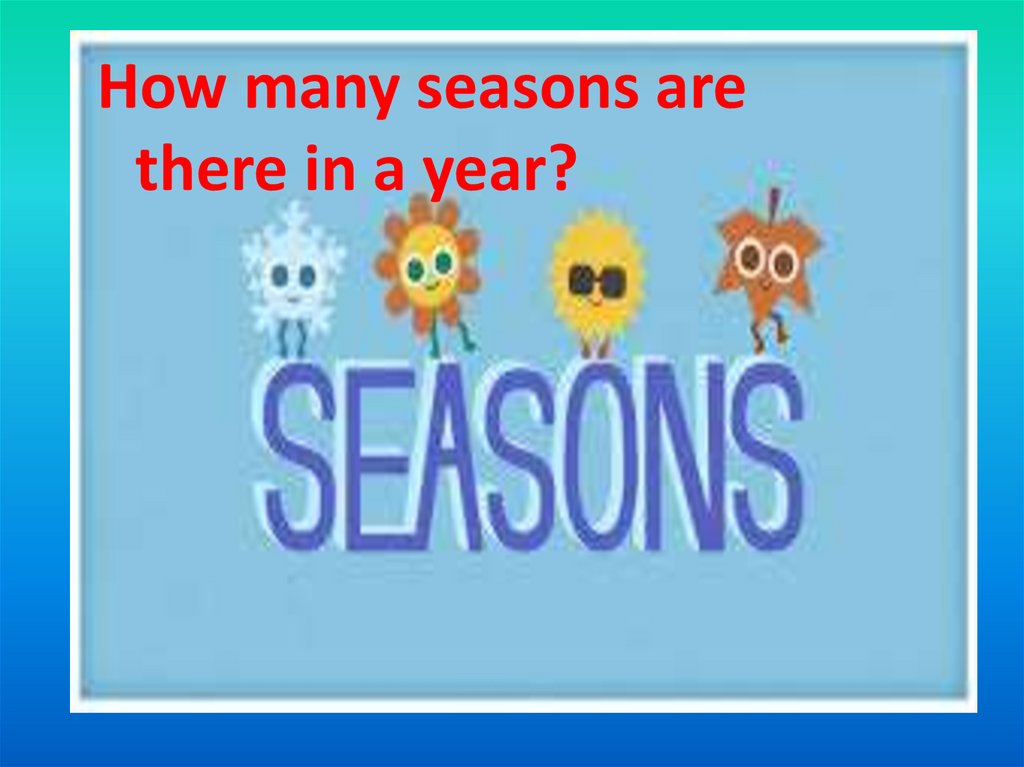 How many seasons are there in a year?

SEASONS